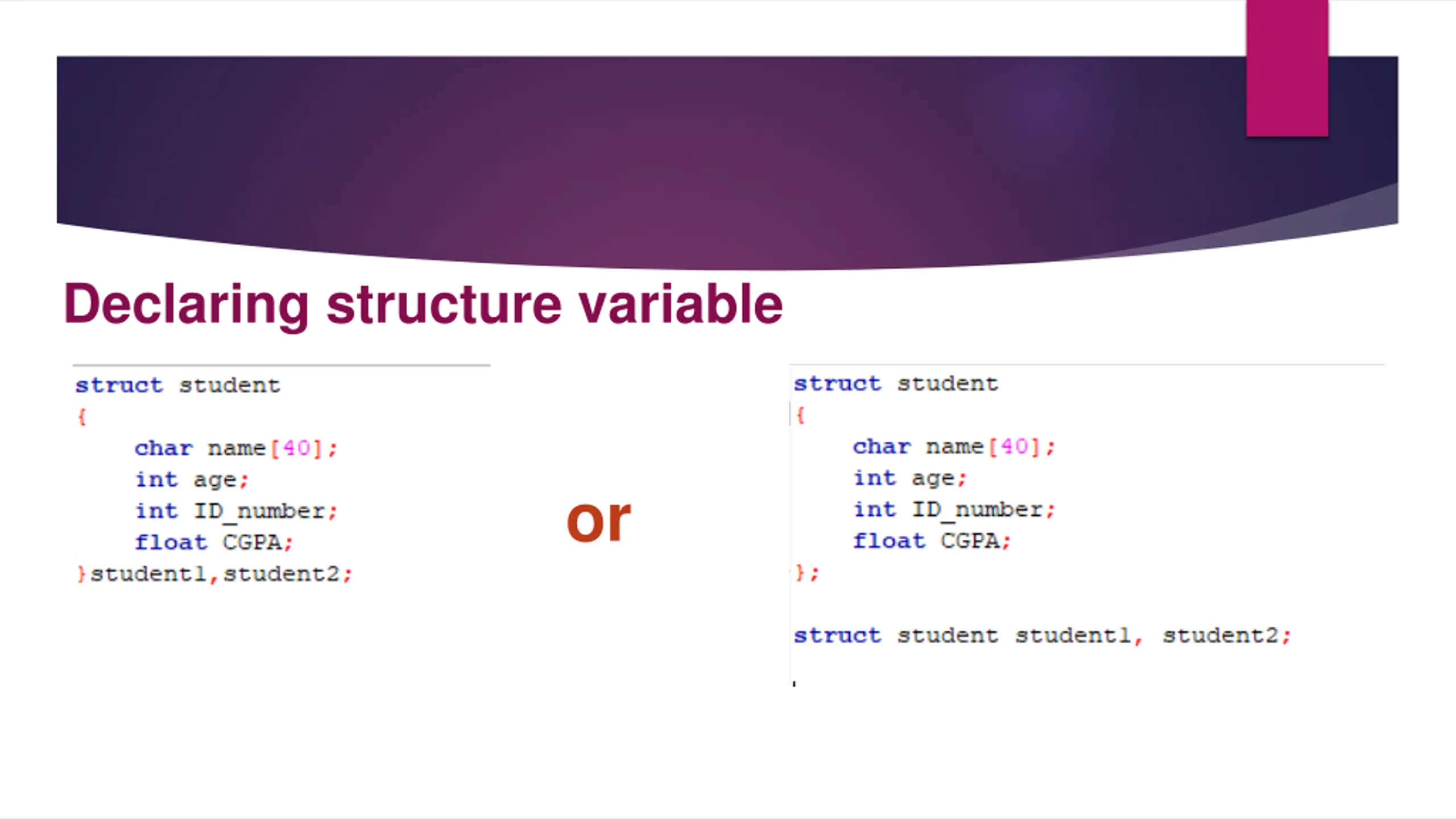 Declaring structure variable

struct student
{
    char name[40];
    int age;
    int ID_number;
    float CGPA;
}student1,student2;

or

struct student
{
    char name[40];
    int age;
    int ID_number;
    float CGPA;
};

struct student student1, student2;